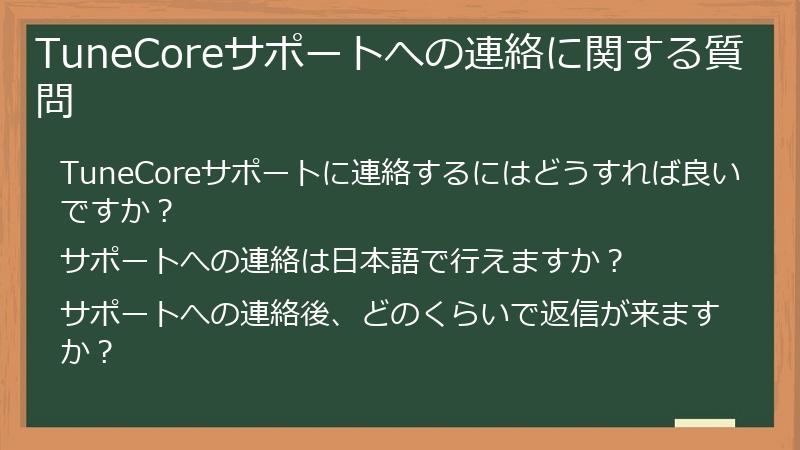 TuneCoreサポートへの連絡に関する質問

TuneCoreサポートに連絡するにはどうすれば良いですか？

サポートへの連絡は日本語で行えますか？

サポートへの連絡後、どのくらいで返信が来ますか？